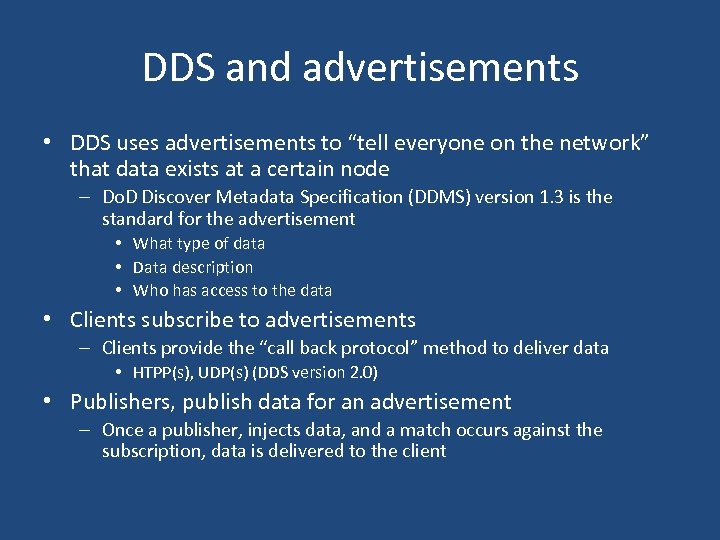 DDS and advertisements

• DDS uses advertisements to “tell everyone on the network” that data exists at a certain node
– DoD Discover Metadata Specification (DDMS) version 1.3 is the standard for the advertisement
• What type of data
• Data description
• Who has access to the data

• Clients subscribe to advertisements
– Clients provide the “call back protocol” method to deliver data
• HTPP(s), UDP(s) (DDS version 2.0)

• Publishers, publish data for an advertisement
– Once a publisher, injects data, and a match occurs against the subscription, data is delivered to the client